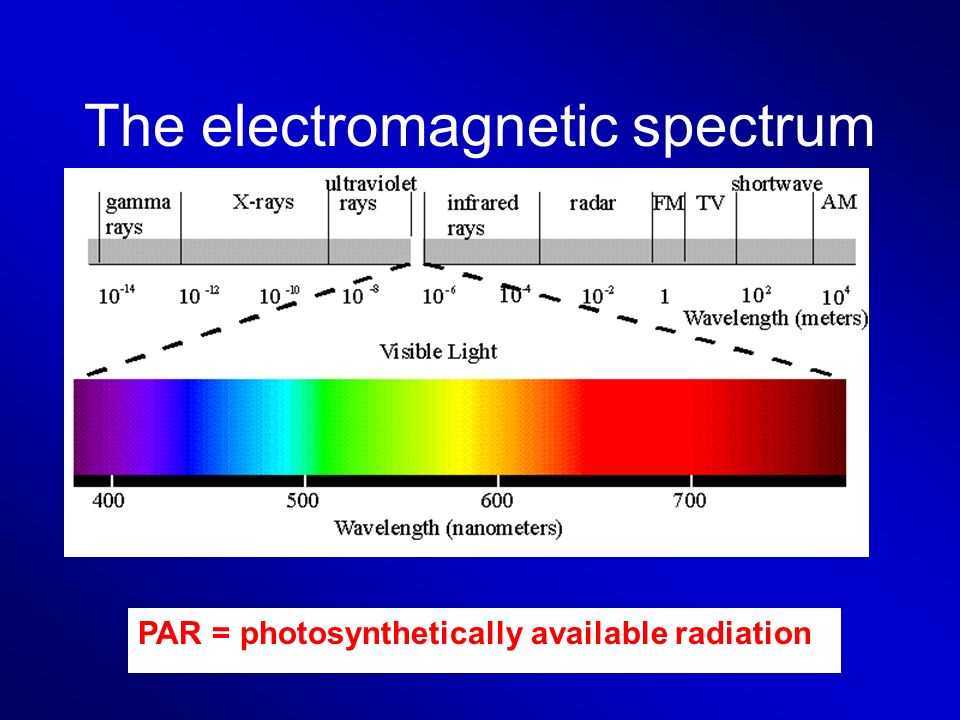 The electromagnetic spectrum

gamma rays
X-rays
ultraviolet rays
infrared rays
radar
FM
TV
shortwave
AM

$10^{-14}$ $10^{-12}$ $10^{-10}$ $10^{-8}$ $10^{-6}$ $10^{-4}$ $10^{-2}$ $1$ $10^{2}$ $10^{4}$
Wavelength (meters)

Visible Light

400 500 600 700
Wavelength (nanometers)

PAR = photosynthetically available radiation